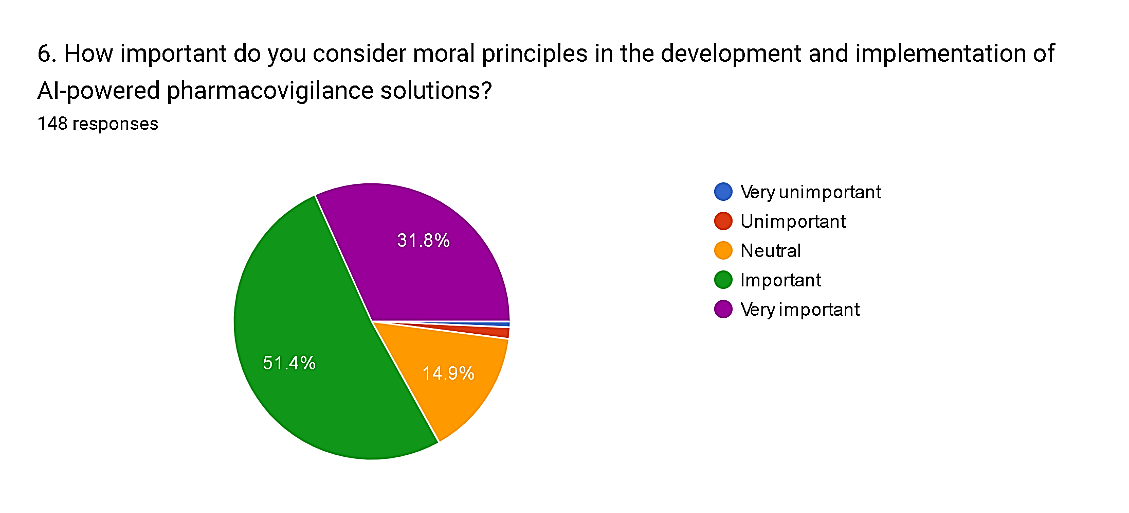 6. How important do you consider moral principles in the development and implementation of AI-powered pharmacovigilance solutions?
148 responses

31.8%
51.4%
14.9%

Very unimportant
Unimportant
Neutral
Important
Very important